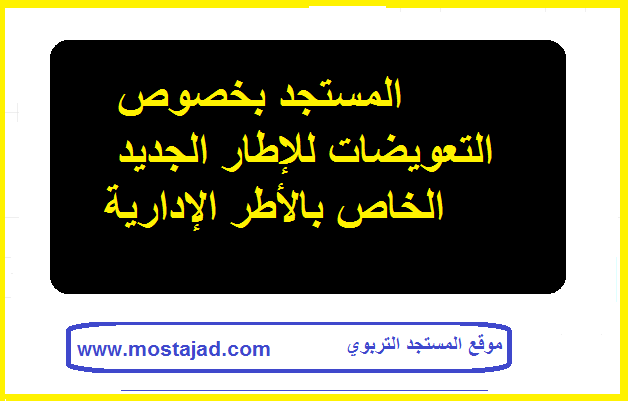 المستجد بخصوص
التعويضات للإطار الجديد
الخاص بالأطر الإدارية

موقع المستجد التربوي www.mostajad.com